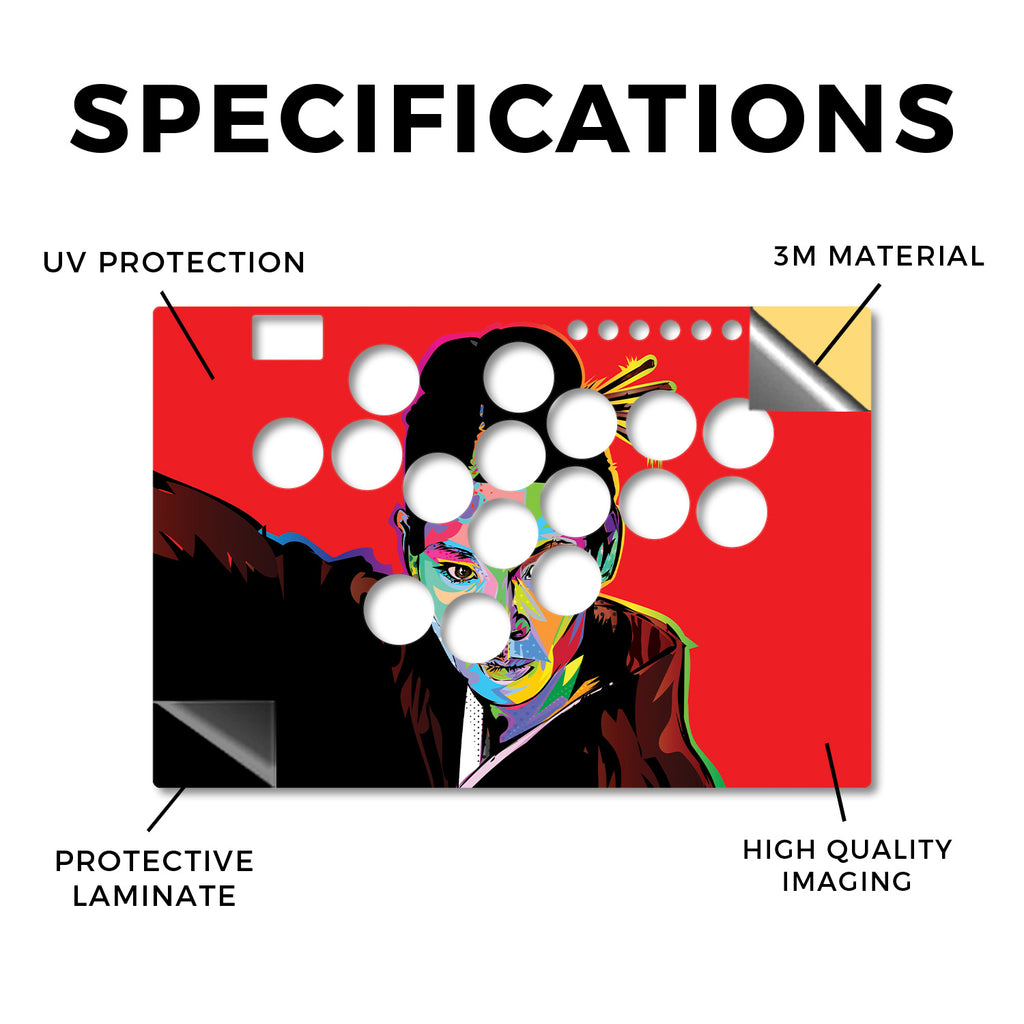 SPECIFICATIONS

UV PROTECTION

3M MATERIAL

PROTECTIVE LAMINATE

HIGH QUALITY IMAGING